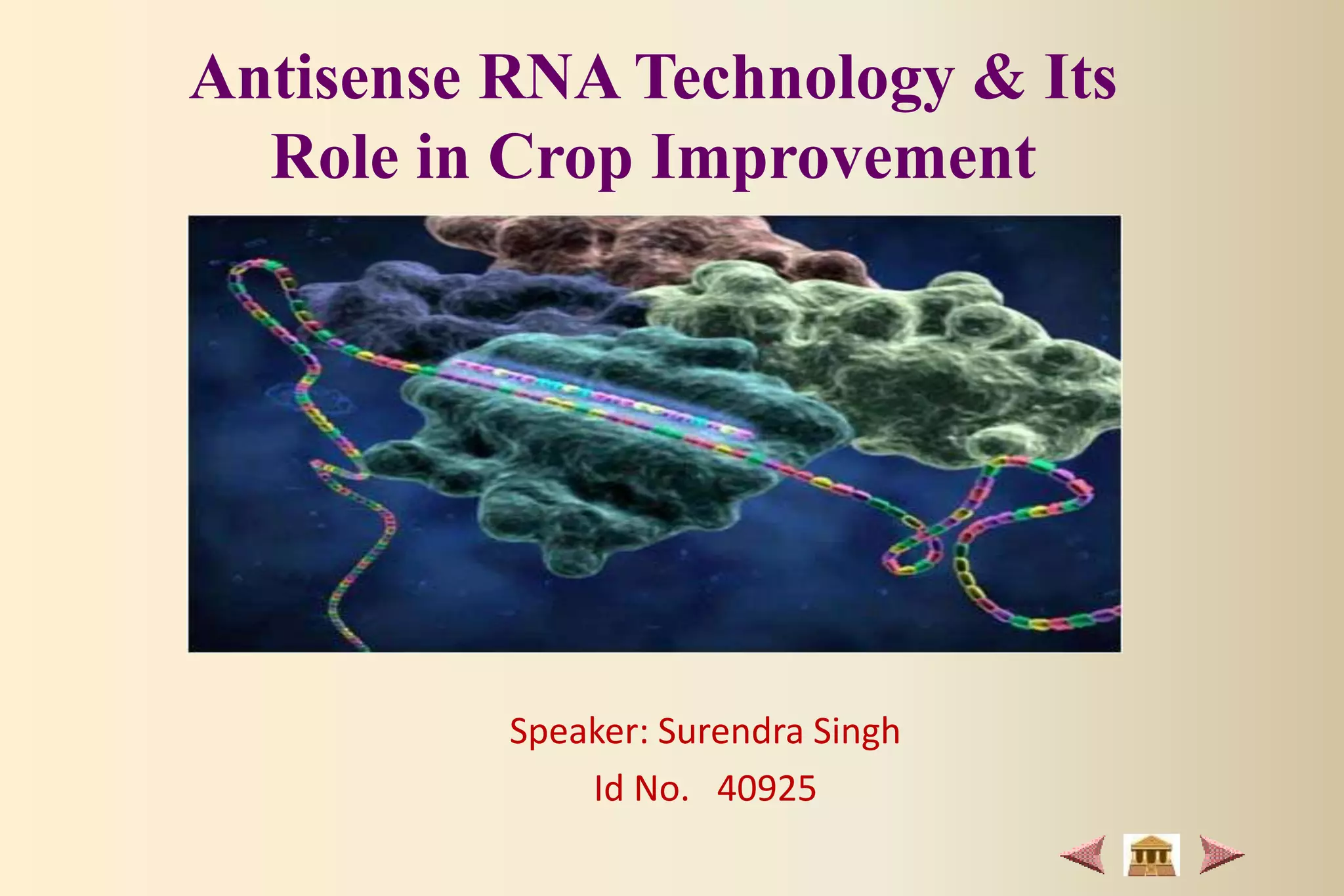 Antisense RNA Technology & Its Role in Crop Improvement

Speaker: Surendra Singh
Id No. 40925